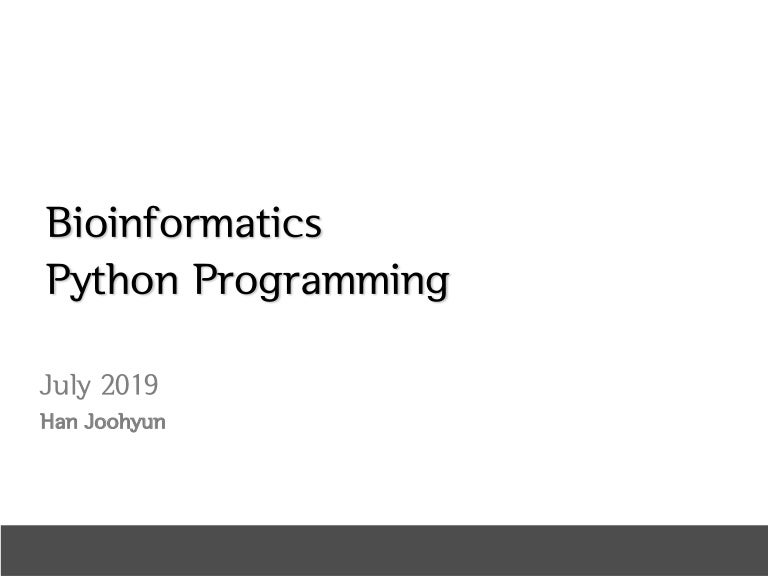 Bioinformatics
Python Programming

July 2019
Han Joohyun